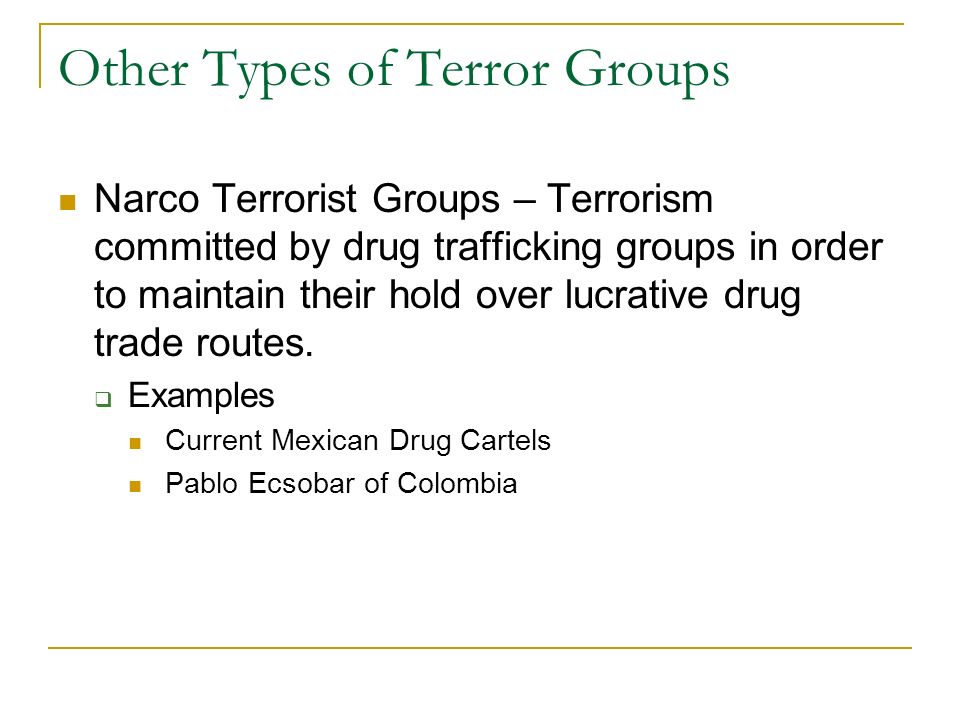 Other Types of Terror Groups

Narco Terrorist Groups – Terrorism committed by drug trafficking groups in order to maintain their hold over lucrative drug trade routes.

Examples

Current Mexican Drug Cartels

Pablo Ecsobar of Colombia